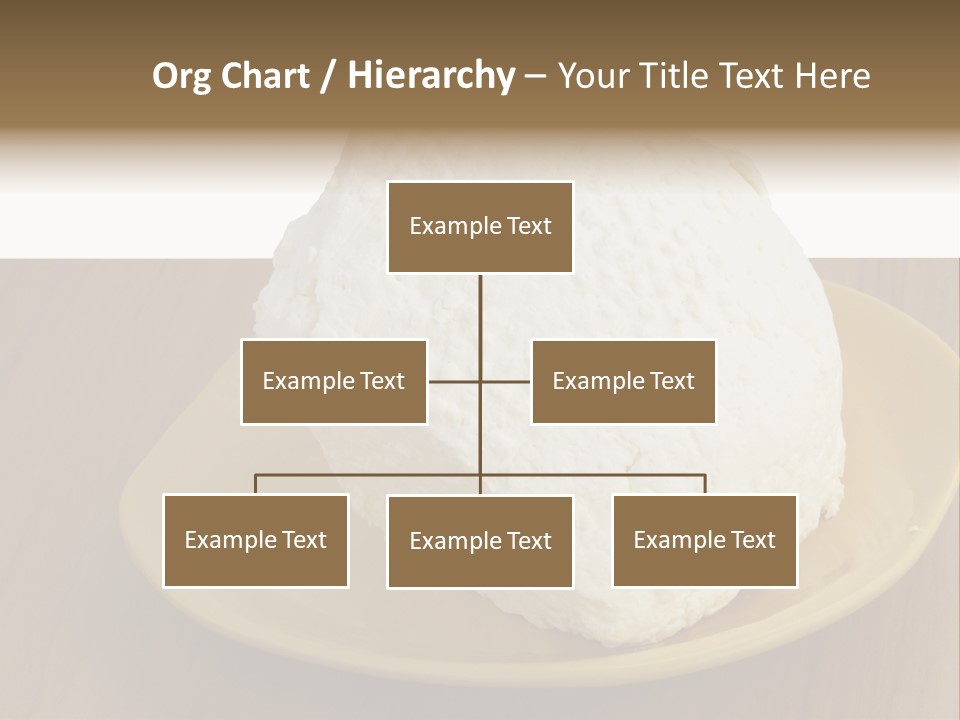 Org Chart / Hierarchy – Your Title Text Here

Example Text

Example Text

Example Text

Example Text

Example Text

Example Text